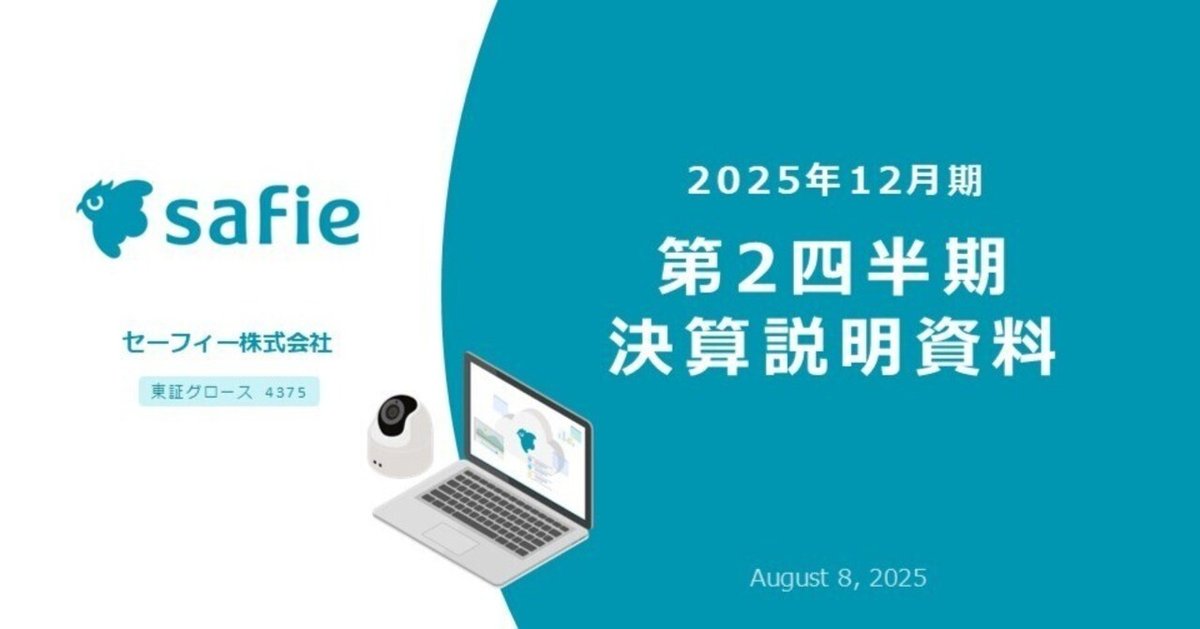 safie

セーフィー株式会社

東証グロース 4375

2025年12月期

第2四半期
決算説明資料

August 8, 2025